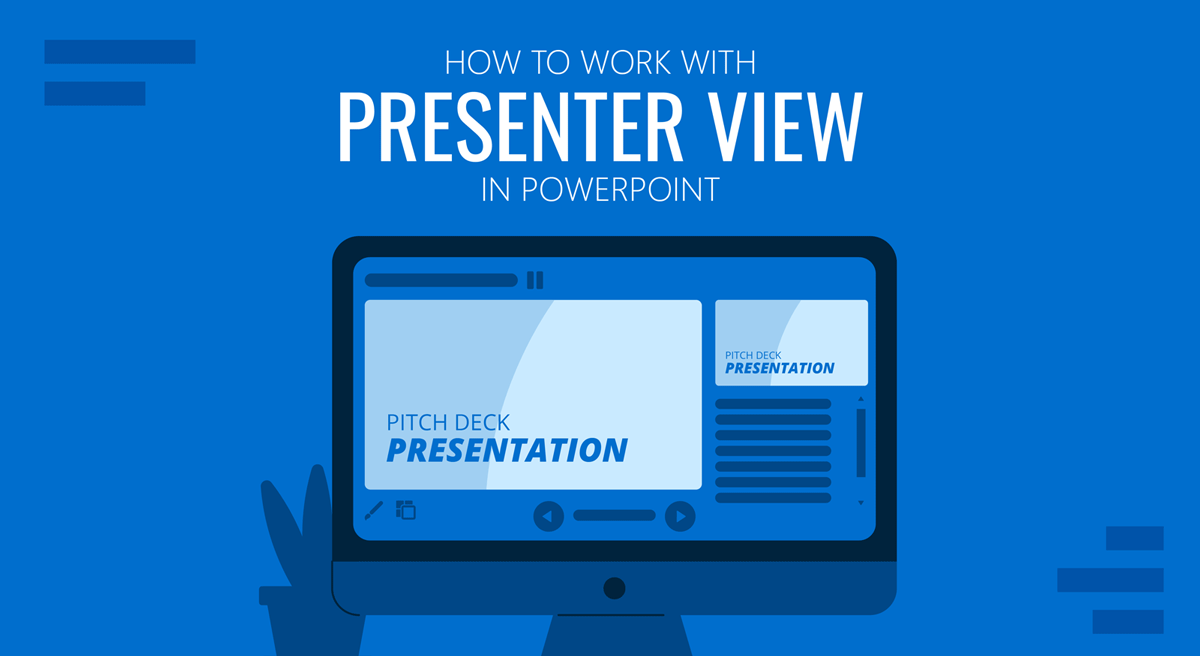 HOW TO WORK WITH
PRESENTER VIEW
IN POWERPOINT

PITCH DECK
PRESENTATION

PITCH DECK
PRESENTATION